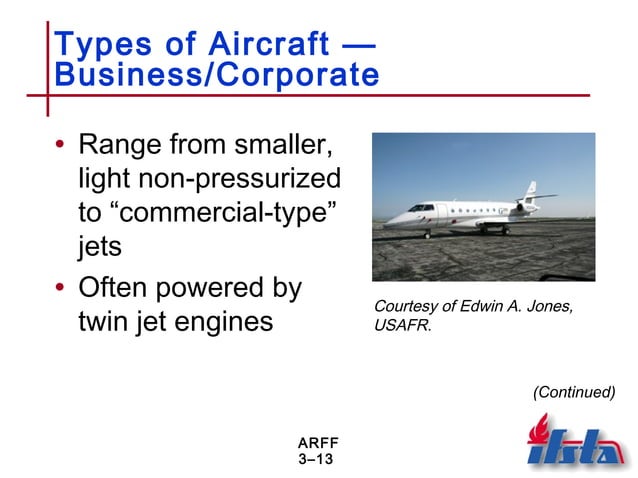 Types of Aircraft — Business/Corporate

• Range from smaller, light non-pressurized to “commercial-type” jets

• Often powered by twin jet engines

Courtesy of Edwin A. Jones, USAFR.

(Continued)

ARFF
3–13

ifsta